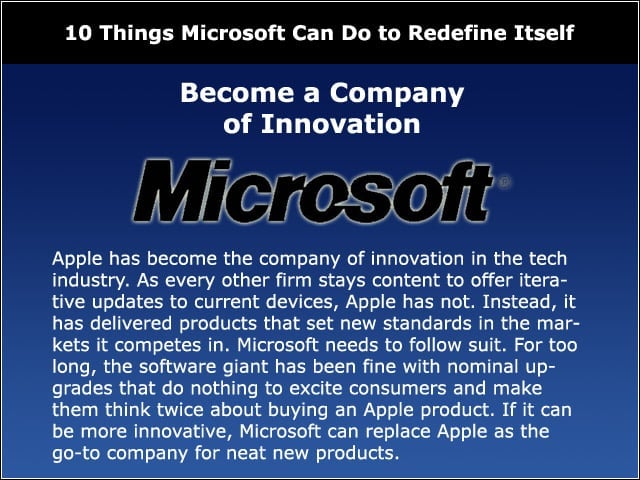 10 Things Microsoft Can Do to Redefine Itself

Become a Company of Innovation

Microsoft®

Apple has become the company of innovation in the tech industry. As every other firm stays content to offer iterative updates to current devices, Apple has not. Instead, it has delivered products that set new standards in the markets it competes in. Microsoft needs to follow suit. For too long, the software giant has been fine with nominal upgrades that do nothing to excite consumers and make them think twice about buying an Apple product. If it can be more innovative, Microsoft can replace Apple as the go-to company for neat new products.